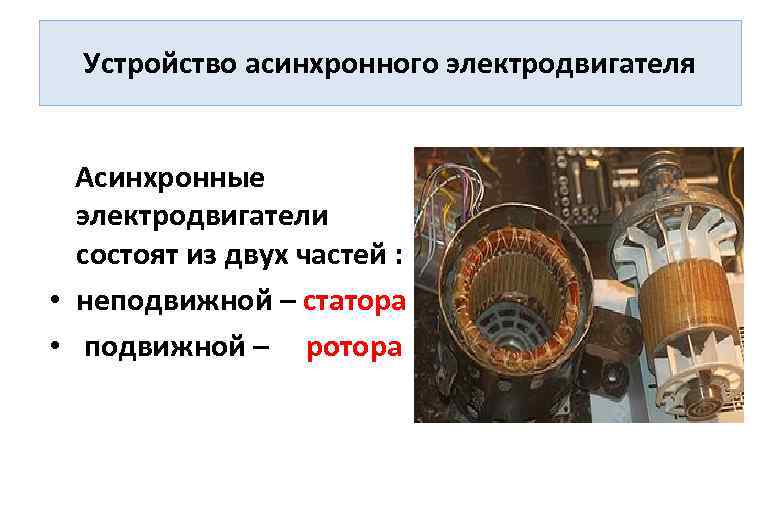 Устройство асинхронного электродвигателя

Асинхронные электродвигатели состоят из двух частей :

• неподвижной – статора
• подвижной – ротора